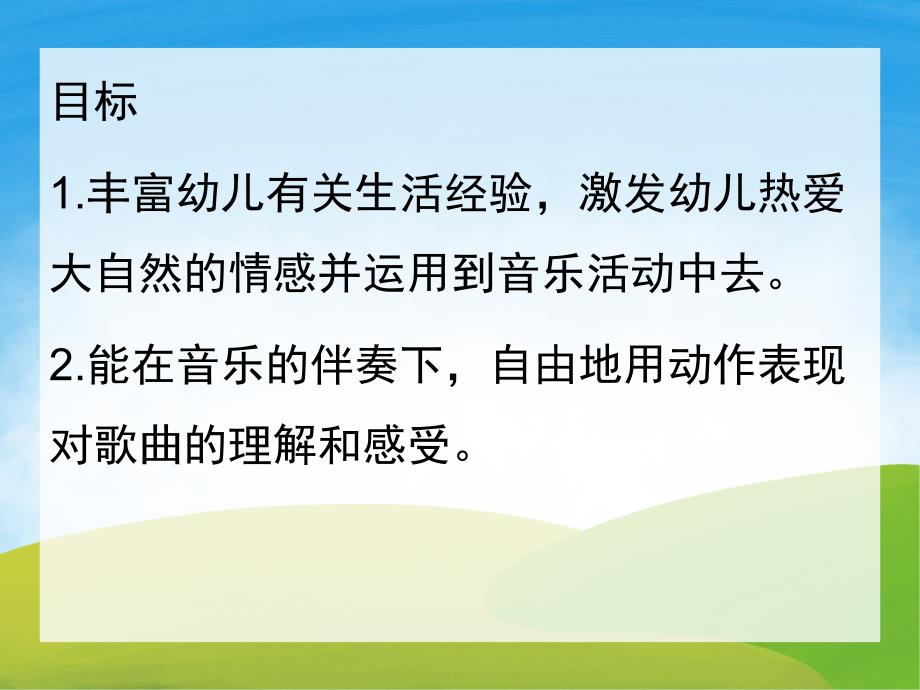 目标

1.丰富幼儿有关生活经验，激发幼儿热爱大自然的情感并运用到音乐活动中去。

2.能在音乐的伴奏下，自由地用动作表现对歌曲的理解和感受。